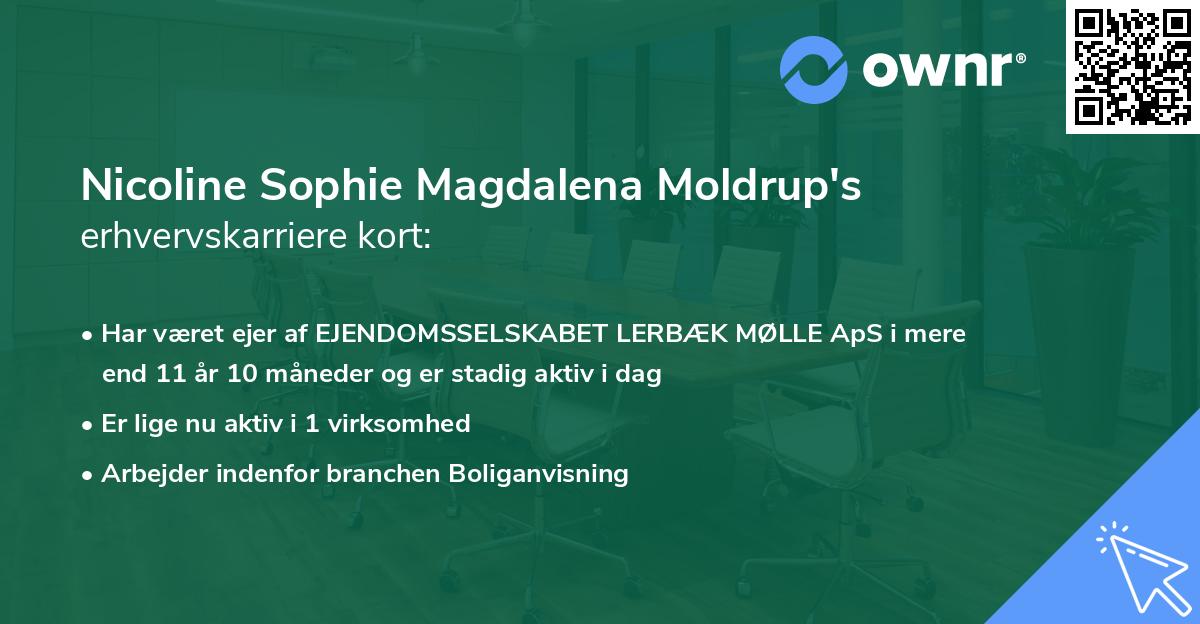 ownr®

Nicoline Sophie Magdalena Moldrup's
erhvervskarriere kort:

• Har været ejer af EJENDOMSSELSKABET LERBÆK MØLLE ApS i mere end 11 år 10 måneder og er stadig aktiv i dag

• Er lige nu aktiv i 1 virksomhed

• Arbejder indenfor branchen Boliganvisning